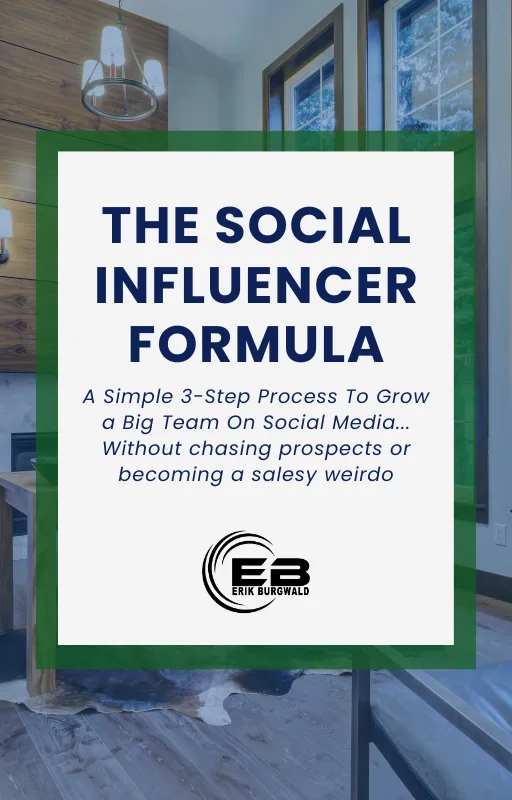 THE SOCIAL INFLUENCER FORMULA

A Simple 3-Step Process To Grow a Big Team On Social Media... Without chasing prospects or becoming a salesy weirdo

EB
ERIK BURGWALD